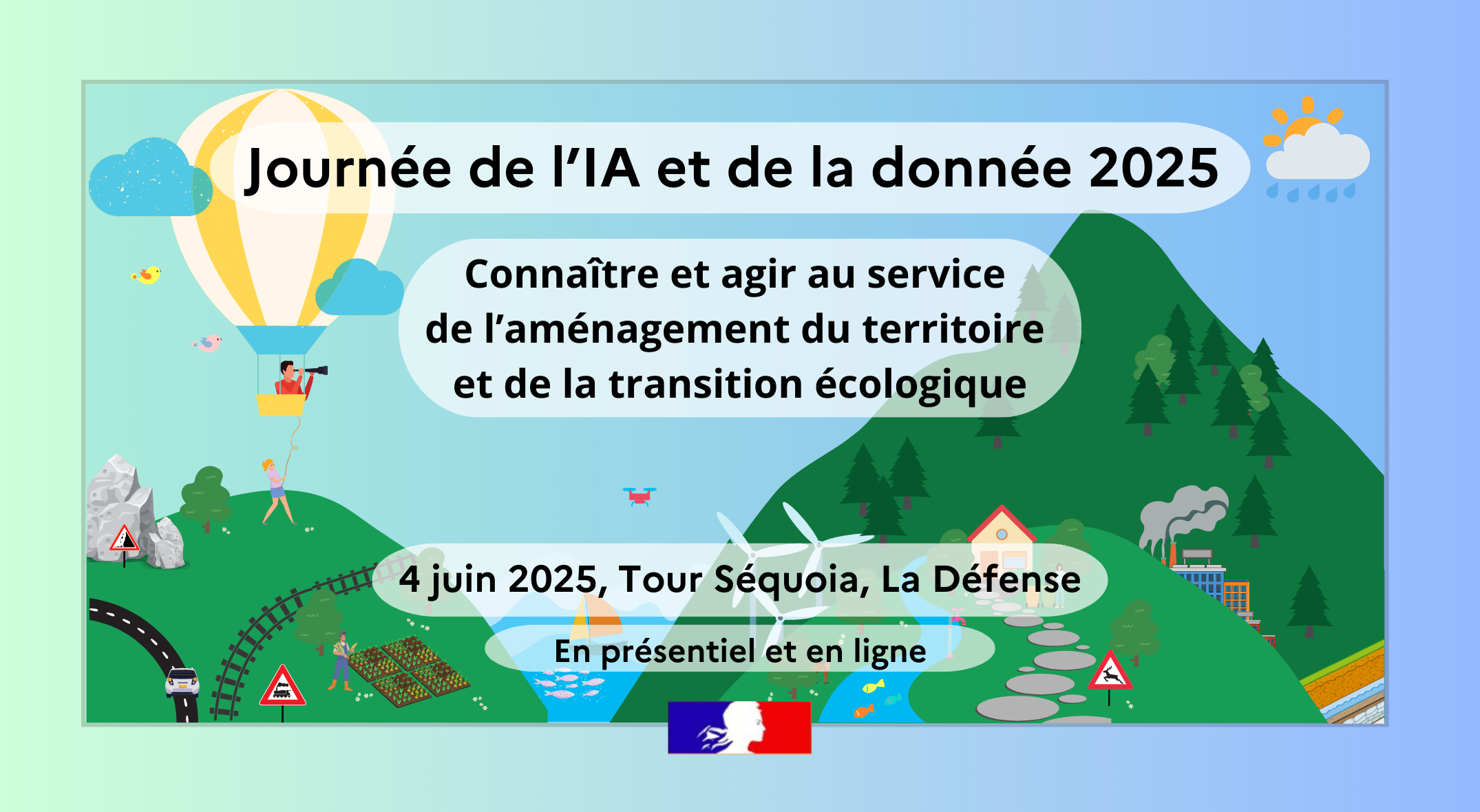 Journée de l’IA et de la donnée 2025

Connaître et agir au service de l’aménagement du territoire et de la transition écologique

4 juin 2025, Tour Séquoia, La Défense

En présentiel et en ligne